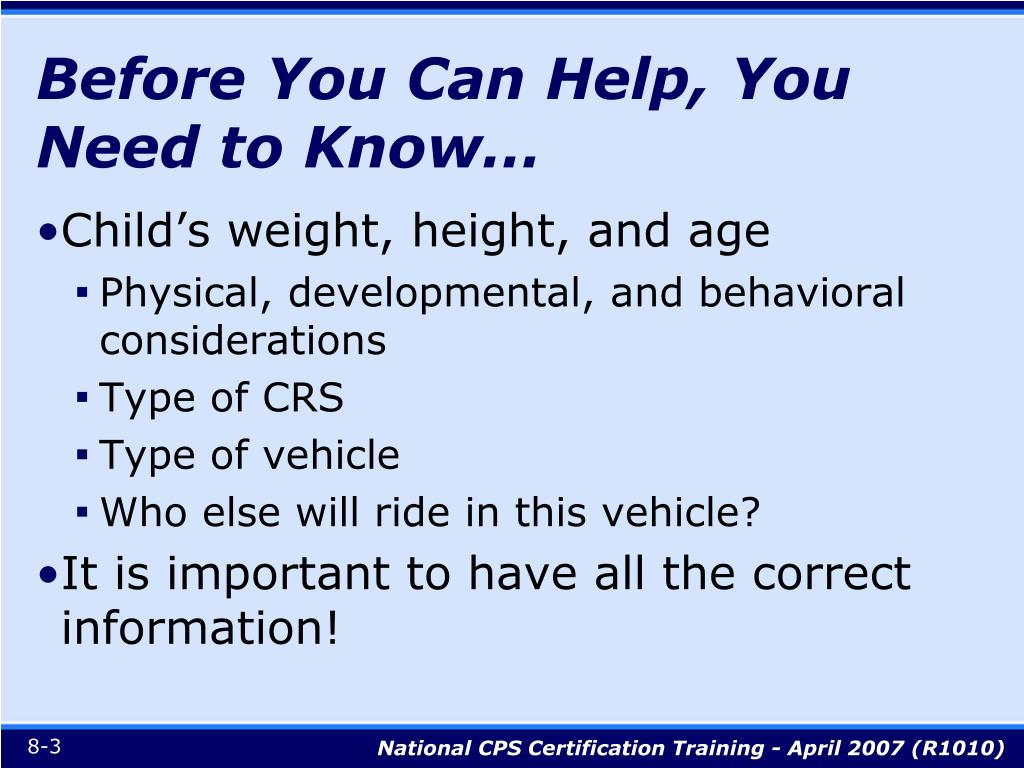 Before You Can Help, You Need to Know…

•Child’s weight, height, and age
▪ Physical, developmental, and behavioral considerations
▪ Type of CRS
▪ Type of vehicle
▪ Who else will ride in this vehicle?

•It is important to have all the correct information!

8-3

National CPS Certification Training - April 2007 (R1010)